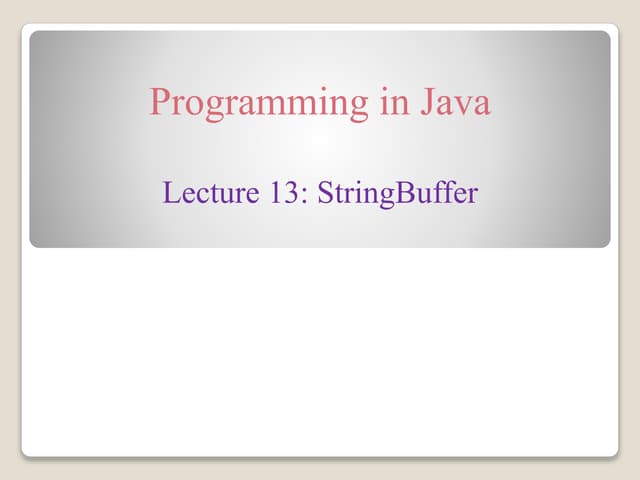 Programming in Java

Lecture 13: StringBuffer